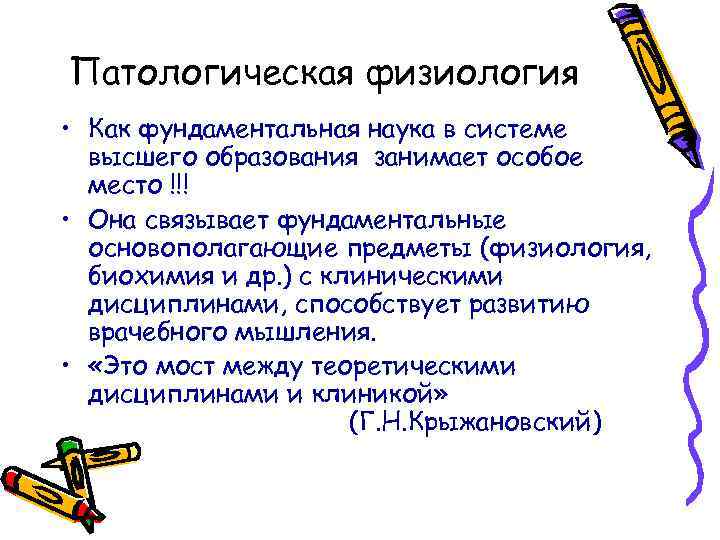 Патологическая физиология

• Как фундаментальная наука в системе высшего образования занимает особое место !!!

• Она связывает фундаментальные основополагающие предметы (физиология, биохимия и др.) с клиническими дисциплинами, способствует развитию врачебного мышления.

• «Это мост между теоретическими дисциплинами и клиникой»

(Г.Н.Крыжановский)